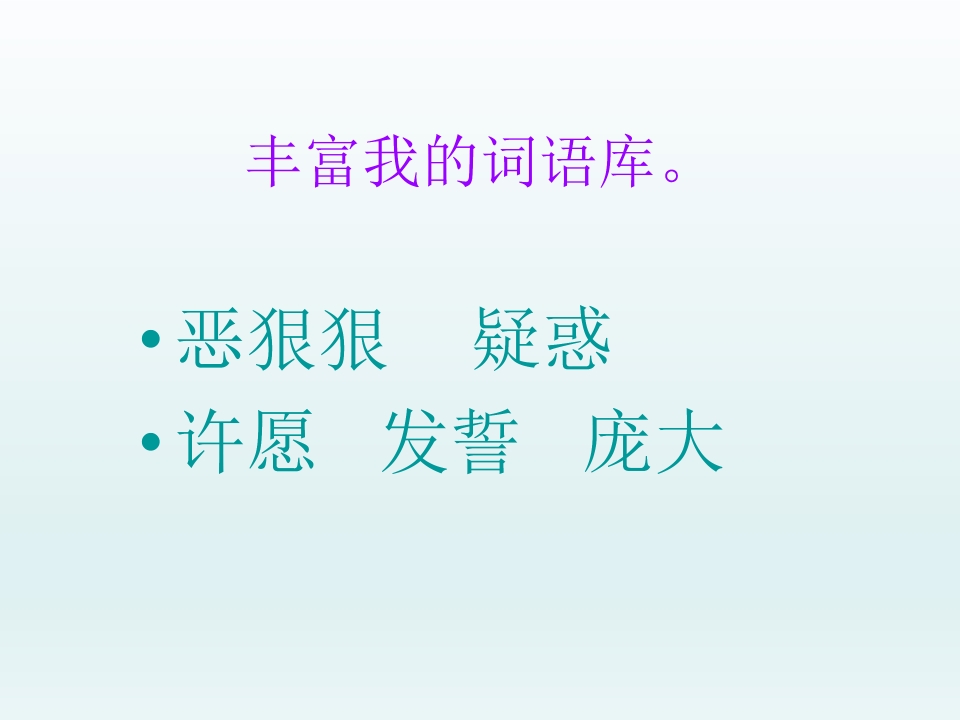 丰富我的词语库。

• 恶狠狠　疑惑
• 许愿　发誓　庞大